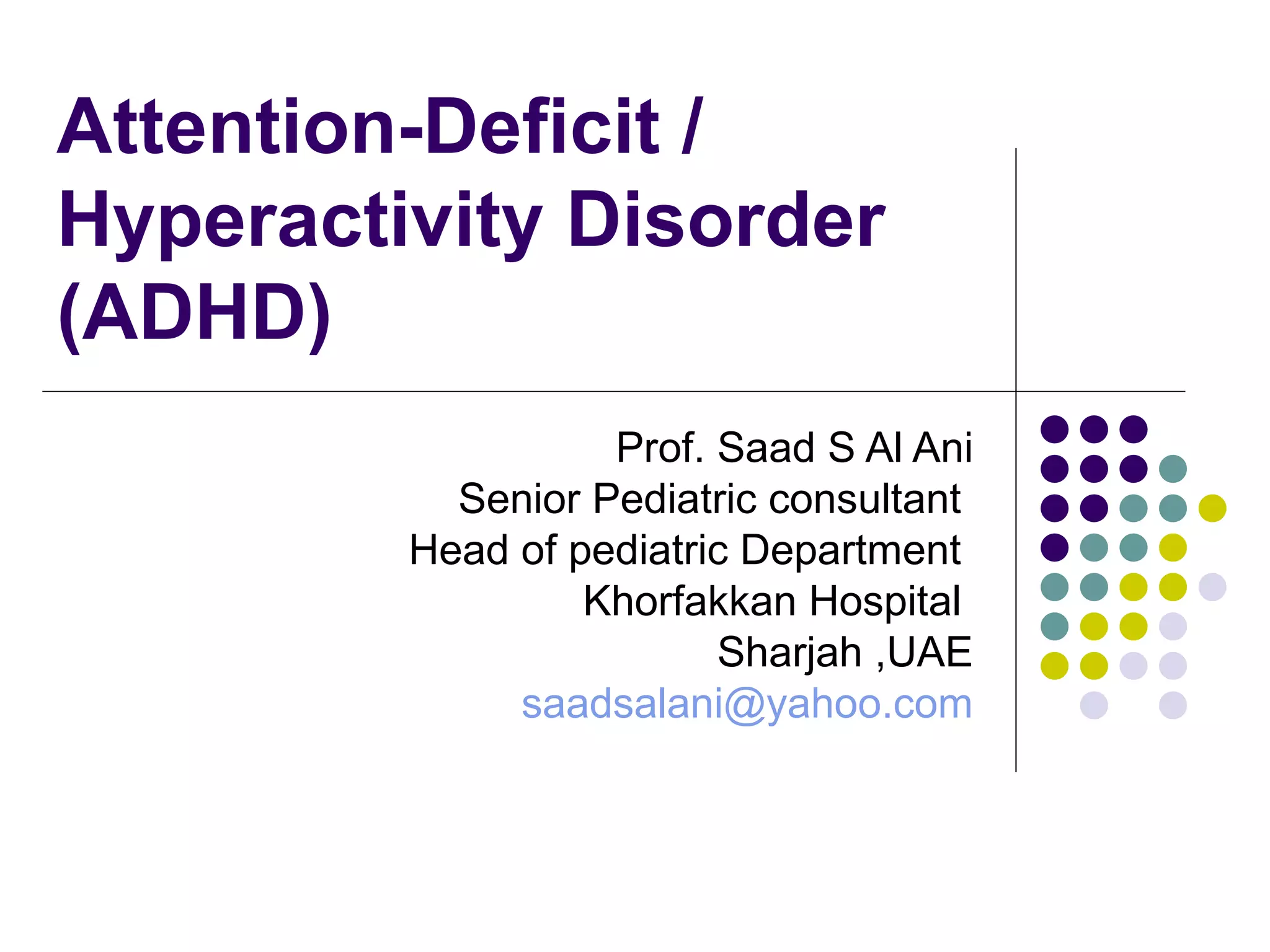 Attention-Deficit / Hyperactivity Disorder (ADHD)

Prof. Saad S Al Ani
Senior Pediatric consultant
Head of pediatric Department
Khorfakkan Hospital
Sharjah ,UAE
saadsalani@yahoo.com